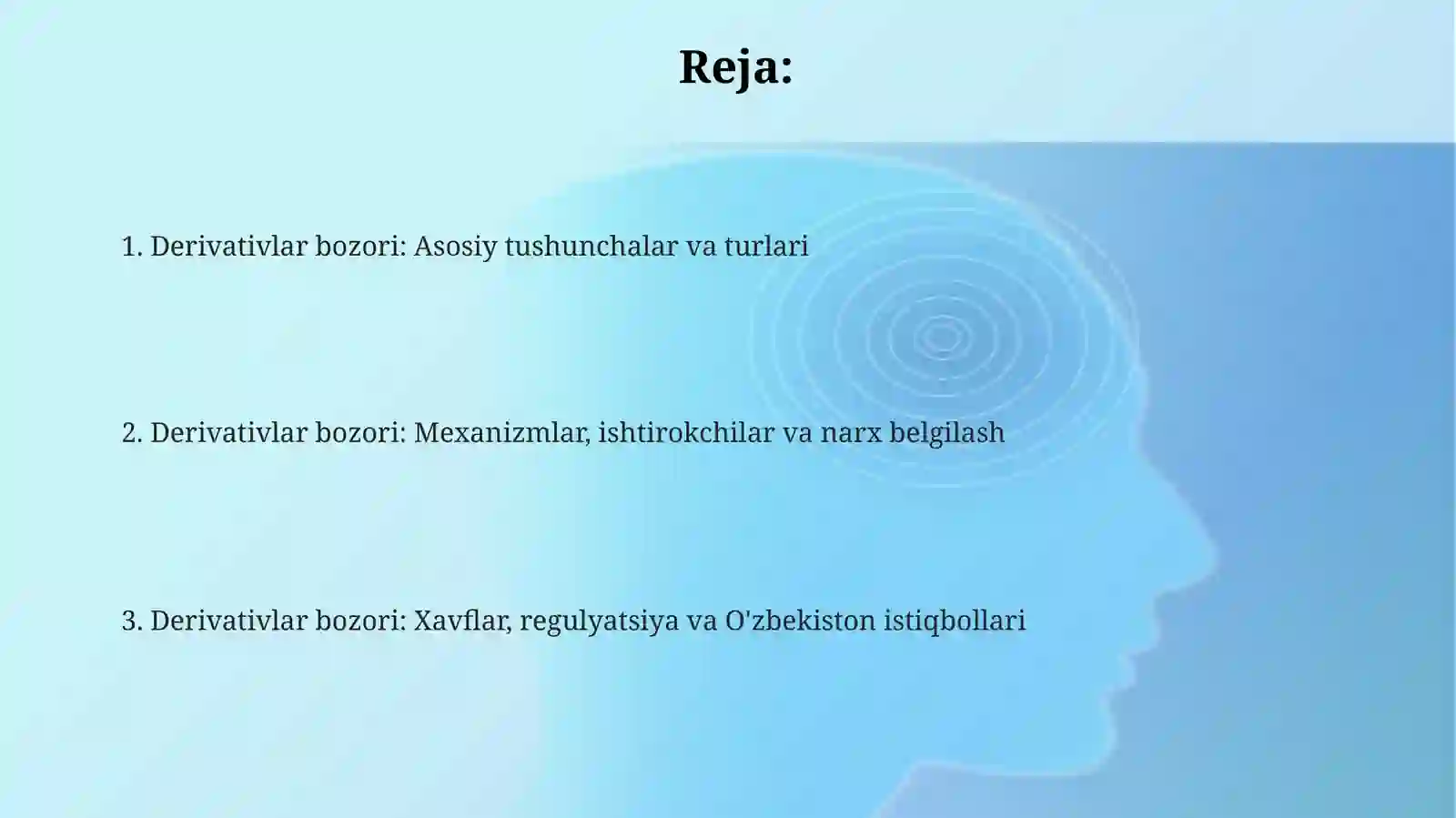 Reja:

1. Derivativlar bozori: Asosiy tushunchalar va turlari

2. Derivativlar bozori: Mexanizmlar, ishtirokchilar va narx belgilash

3. Derivativlar bozori: Xavflar, regulyatsiya va O'zbekiston istiqbollari